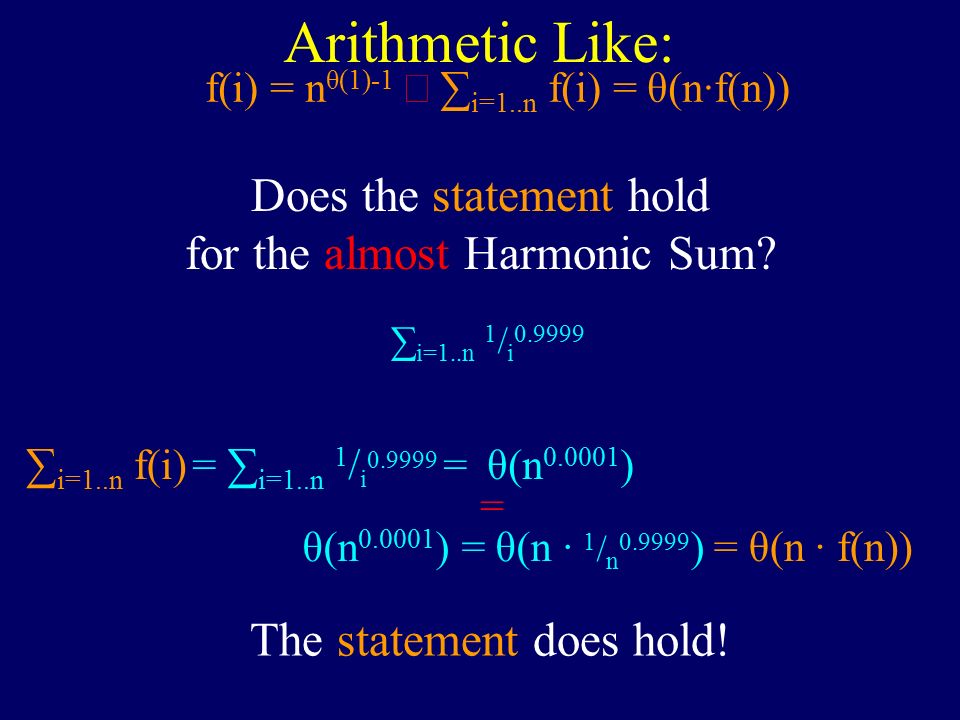 Arithmetic Like:

$f(i) = n^{\theta(1)-1}$ □ $\sum_{i=1..n} f(i) = \theta(n \cdot f(n))$

Does the statement hold for the almost Harmonic Sum?

$\sum_{i=1..n} {}^{1}/_{i^{0.9999}}$

$\sum_{i=1..n} f(i) = \sum_{i=1..n} {}^{1}/_{i^{0.9999}} = \theta(n^{0.0001})$

$=$

$\theta(n^{0.0001}) = \theta(n \cdot {}^{1}/_{n^{0.9999}}) = \theta(n \cdot f(n))$

The statement does hold!